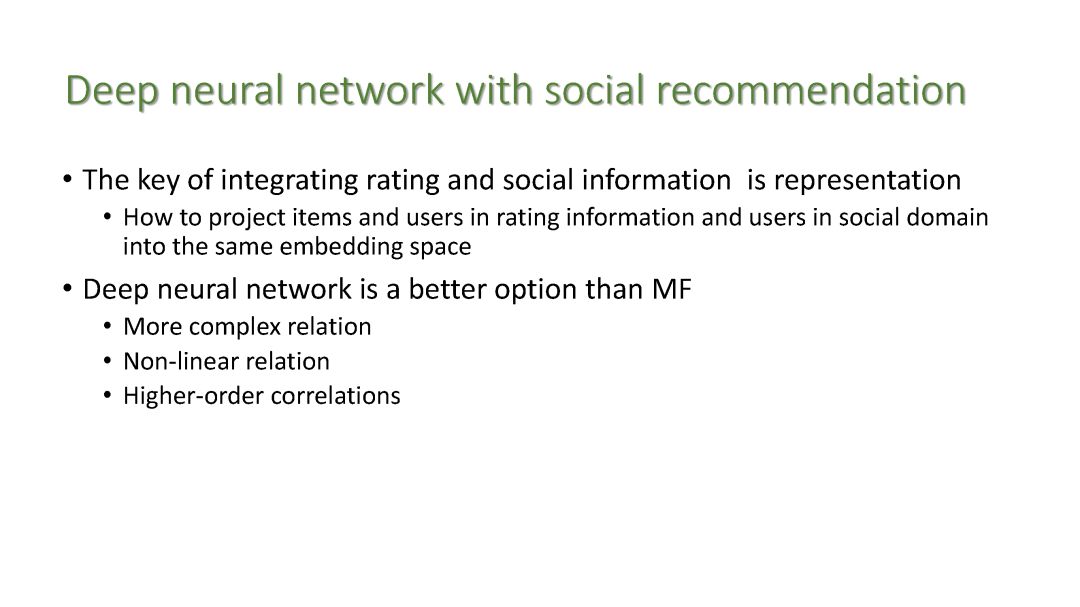 Deep neural network with social recommendation

• The key of integrating rating and social information is representation
  • How to project items and users in rating information and users in social domain into the same embedding space
• Deep neural network is a better option than MF
  • More complex relation
  • Non-linear relation
  • Higher-order correlations